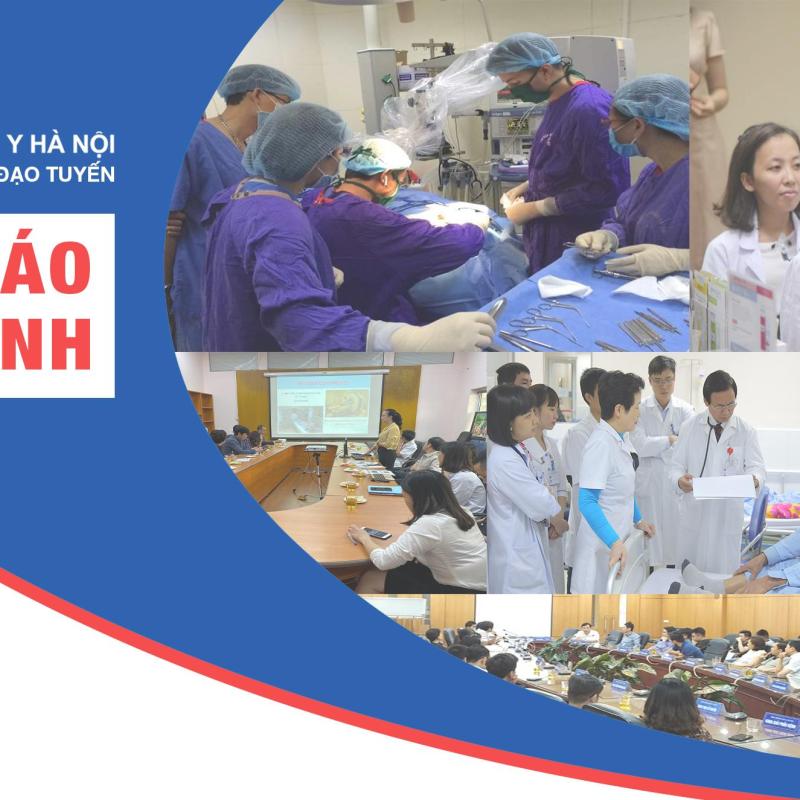 Y HÀ NỘI
ĐẠO TUYẾN

ÁO
NH